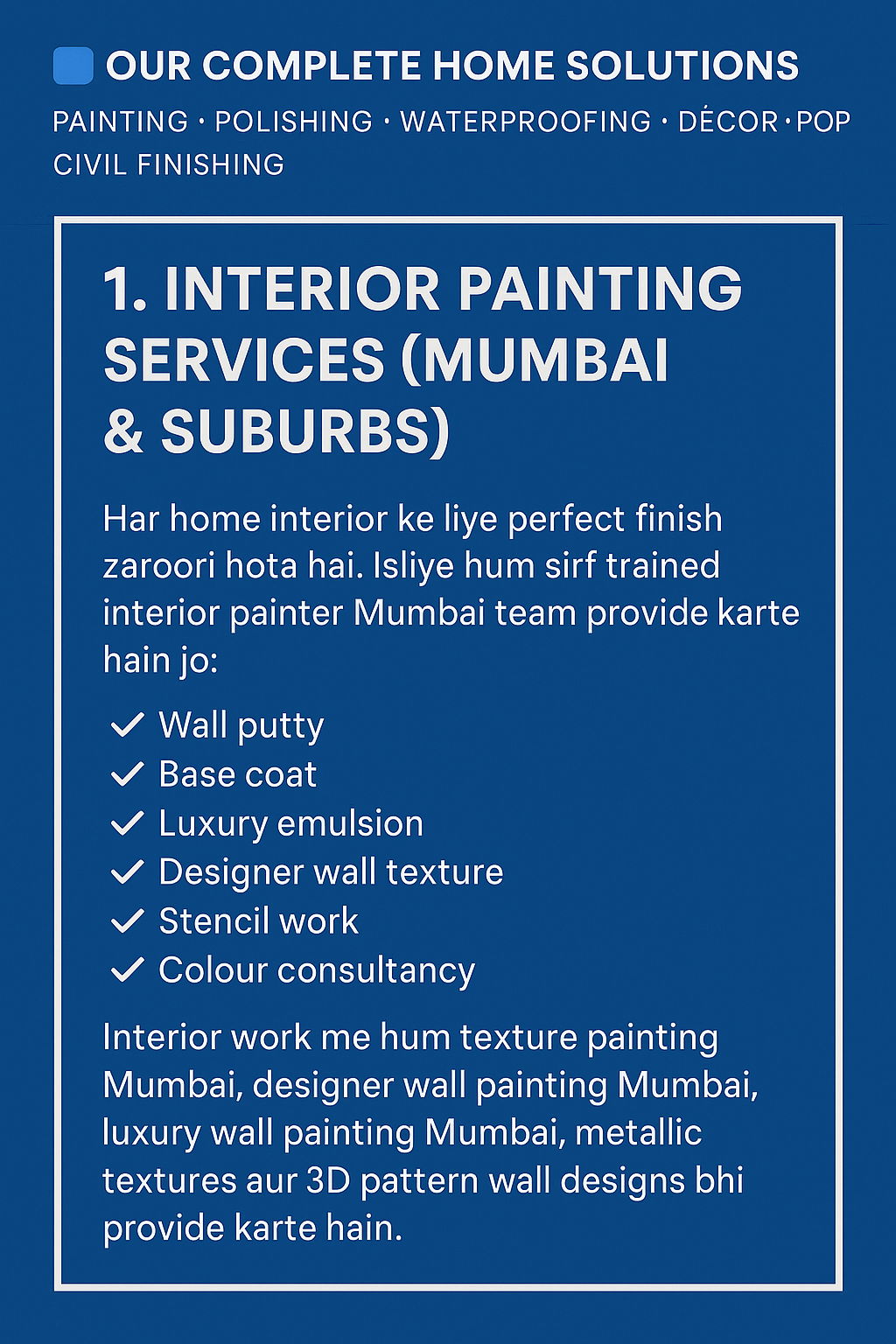 OUR COMPLETE HOME SOLUTIONS

PAINTING · POLISHING · WATERPROOFING · DÉCOR · POP CIVIL FINISHING

1. INTERIOR PAINTING SERVICES (MUMBAI & SUBURBS)

Har home interior ke liye perfect finish zaroori hota hai. Isliye hum sirf trained interior painter Mumbai team provide karte hain jo:

✓ Wall putty
✓ Base coat
✓ Luxury emulsion
✓ Designer wall texture
✓ Stencil work
✓ Colour consultancy

Interior work me hum texture painting Mumbai, designer wall painting Mumbai, luxury wall painting Mumbai, metallic textures aur 3D pattern wall designs bhi provide karte hain.